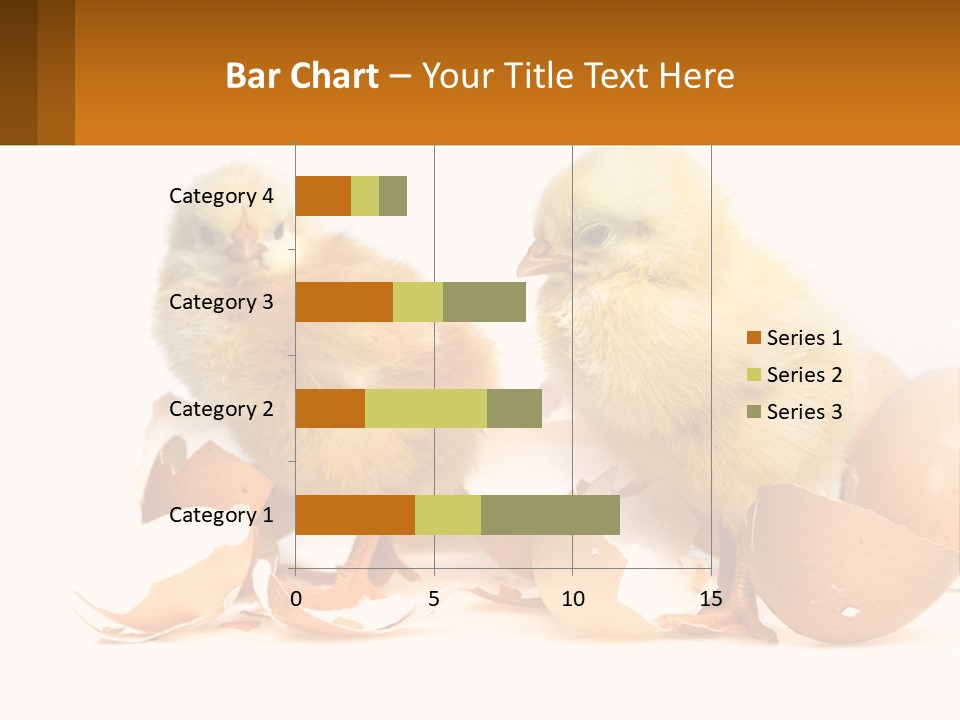 Bar Chart – Your Title Text Here

Category 4
Category 3
Category 2
Category 1

0
5
10
15

Series 1
Series 2
Series 3